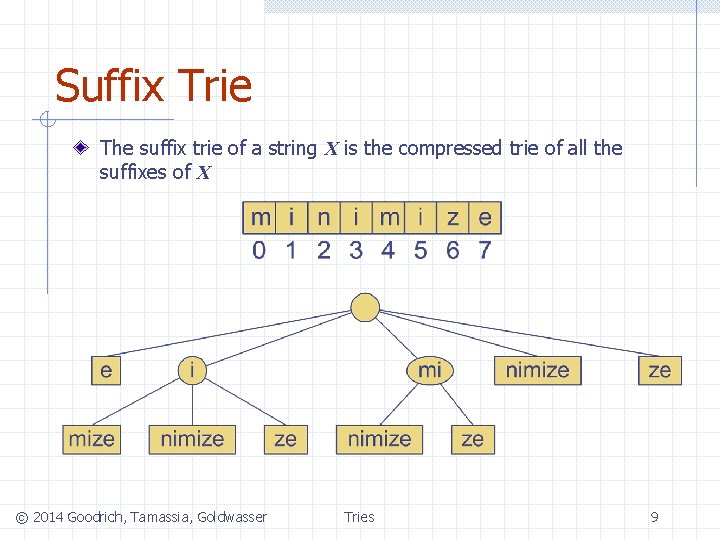 Suffix Trie

The suffix trie of a string $X$ is the compressed trie of all the suffixes of $X$

| m | i | n | i | m | i | z | e |
|---|---|---|---|---|---|---|---|
| 0 | 1 | 2 | 3 | 4 | 5 | 6 | 7 |

e
i
mi
nimize
ze
mize
nimize
ze
nimize
ze

© 2014 Goodrich, Tamassia, Goldwasser Tries 9